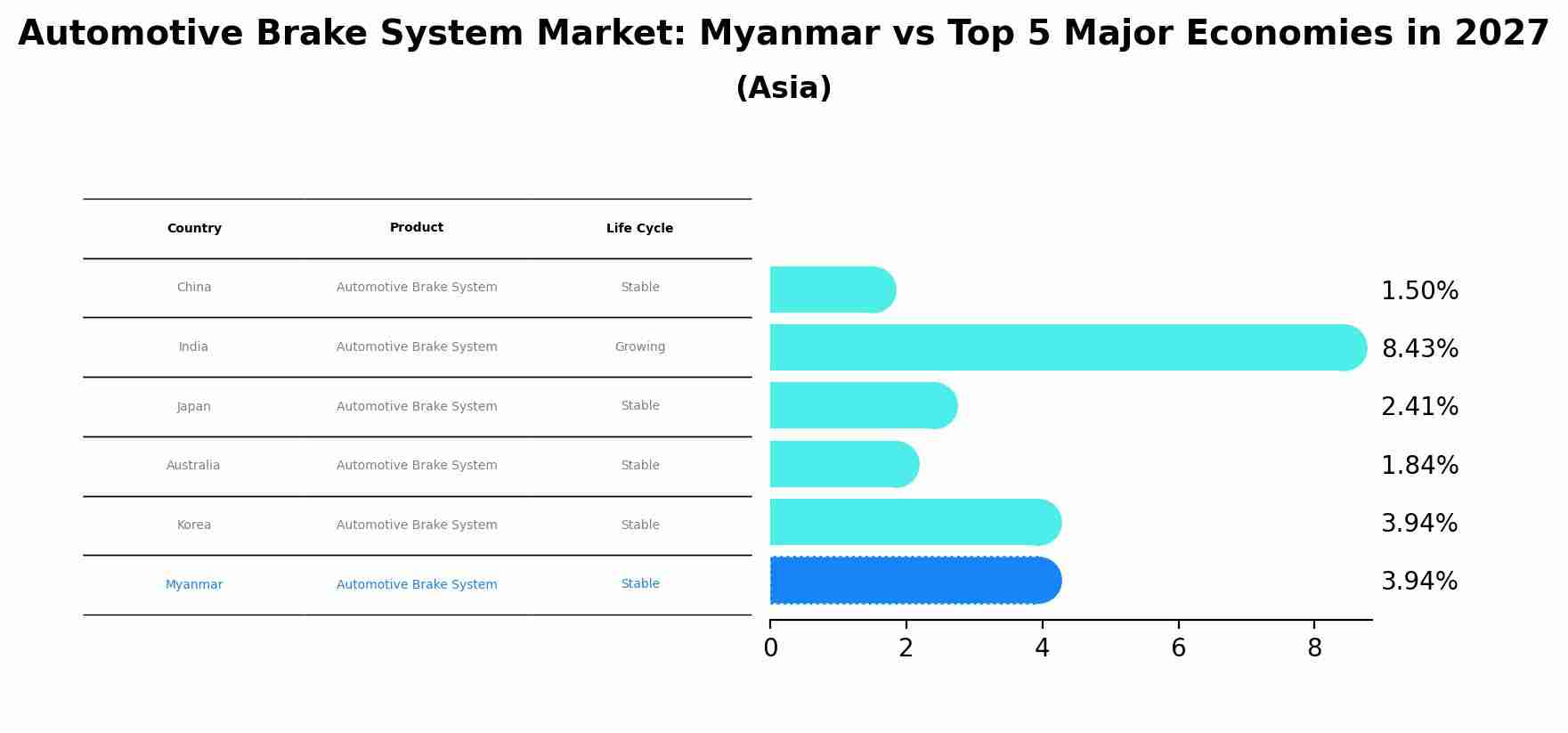 Automotive Brake System Market: Myanmar vs Top 5 Major Economies in 2027
(Asia)

| Country | Product | Life Cycle |
|---|---|---|
| China | Automotive Brake System | Stable |
| India | Automotive Brake System | Growing |
| Japan | Automotive Brake System | Stable |
| Australia | Automotive Brake System | Stable |
| Korea | Automotive Brake System | Stable |
| Myanmar | Automotive Brake System | Stable |

1.50%
8.43%
2.41%
1.84%
3.94%
3.94%

0
2
4
6
8